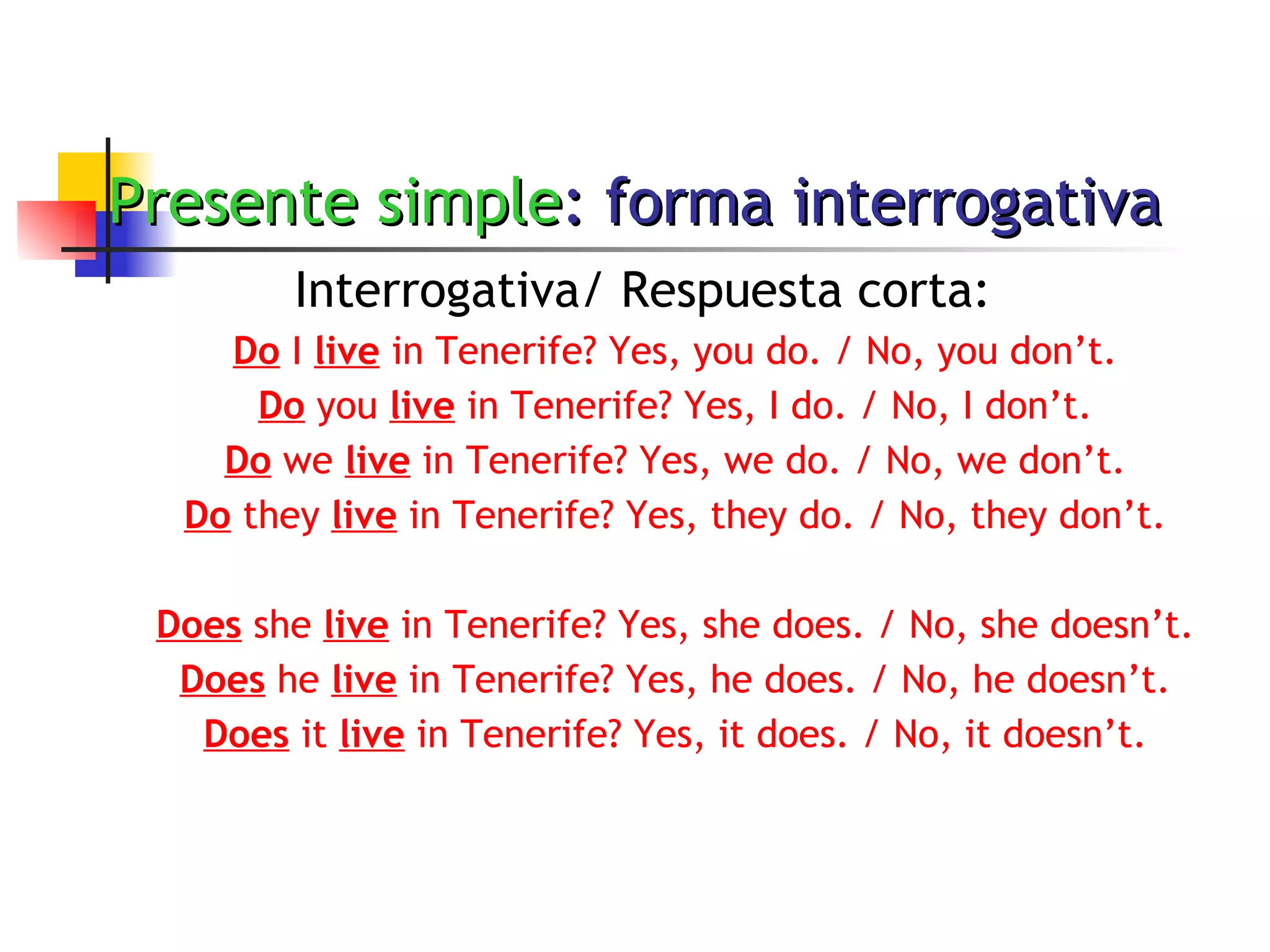 Presente simple: forma interrogativa

Interrogativa/ Respuesta corta:

Do I live in Tenerife? Yes, you do. / No, you don’t.
Do you live in Tenerife? Yes, I do. / No, I don’t.
Do we live in Tenerife? Yes, we do. / No, we don’t.
Do they live in Tenerife? Yes, they do. / No, they don’t.

Does she live in Tenerife? Yes, she does. / No, she doesn’t.
Does he live in Tenerife? Yes, he does. / No, he doesn’t.
Does it live in Tenerife? Yes, it does. / No, it doesn’t.